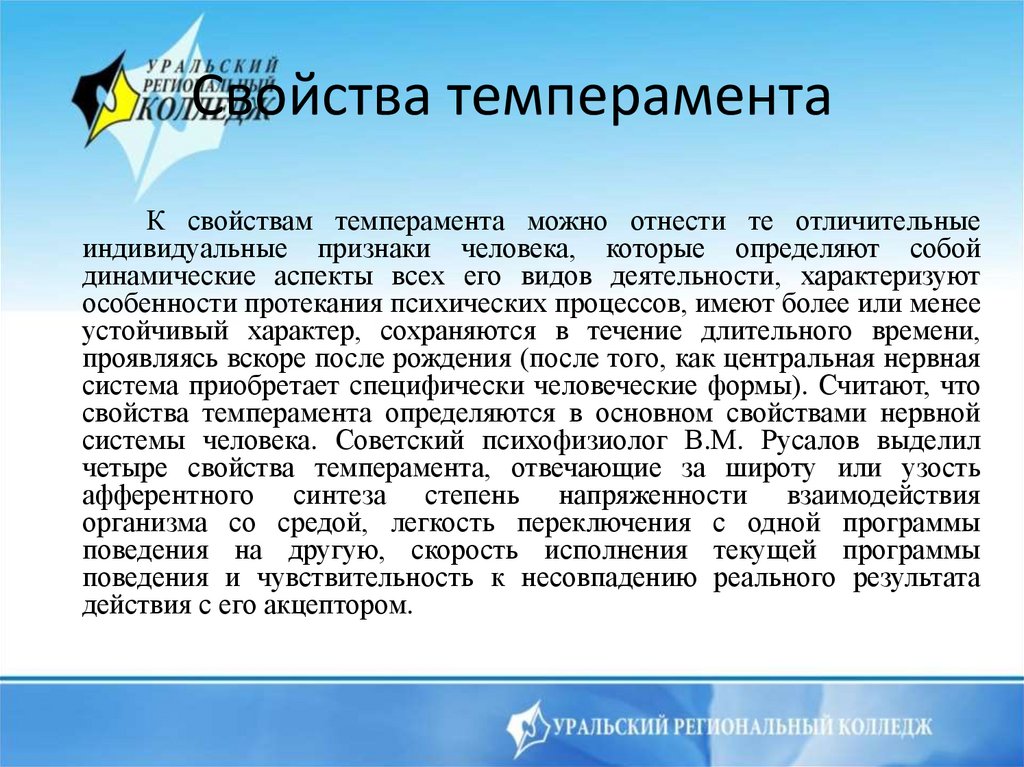 УРАЛЬСКИЙ РЕГИОНАЛЬНЫЙ КОЛЛЕДЖ

Свойства темперамента

К свойствам темперамента можно отнести те отличительные индивидуальные признаки человека, которые определяют собой динамические аспекты всех его видов деятельности, характеризуют особенности протекания психических процессов, имеют более или менее устойчивый характер, сохраняются в течение длительного времени, проявляясь вскоре после рождения (после того, как центральная нервная система приобретает специфически человеческие формы). Считают, что свойства темперамента определяются в основном свойствами нервной системы человека. Советский психофизиолог В.М. Русалов выделил четыре свойства темперамента, отвечающие за широту или узость афферентного синтеза степень напряженности взаимодействия организма со средой, легкость переключения с одной программы поведения на другую, скорость исполнения текущей программы поведения и чувствительность к несовпадению реального результата действия с его акцептором.

УРАЛЬСКИЙ РЕГИОНАЛЬНЫЙ КОЛЛЕДЖ